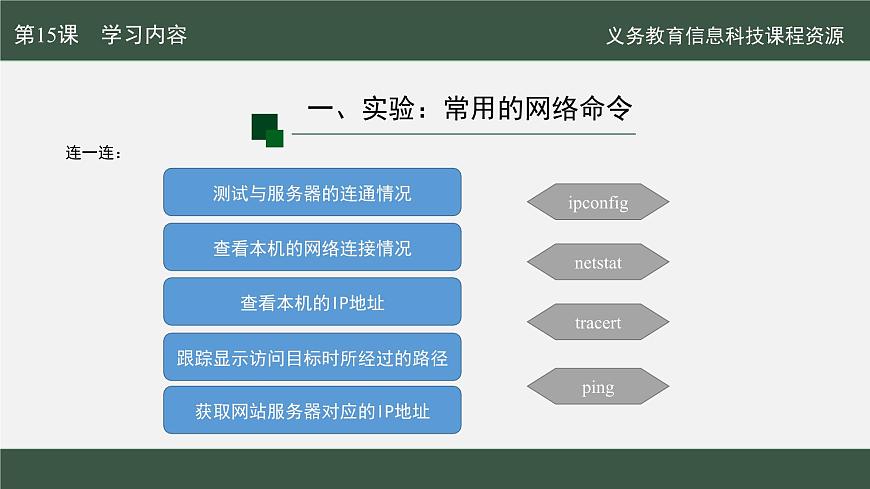 第15课　学习内容

义务教育信息科技课程资源

一、实验：常用的网络命令

连一连：

测试与服务器的连通情况

查看本机的网络连接情况

查看本机的IP地址

跟踪显示访问目标时所经过的路径

获取网站服务器对应的IP地址

ipconfig

netstat

tracert

ping